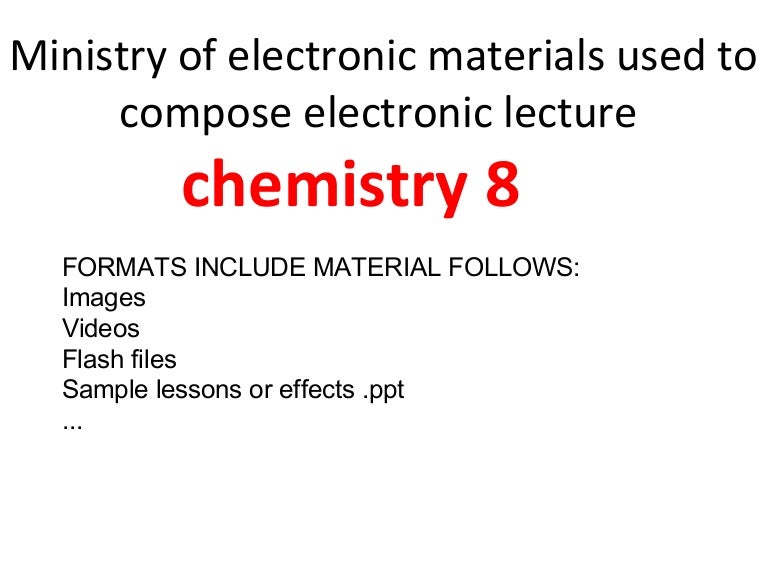 Ministry of electronic materials used to compose electronic lecture

chemistry 8

FORMATS INCLUDE MATERIAL FOLLOWS:
Images
Videos
Flash files
Sample lessons or effects .ppt
...